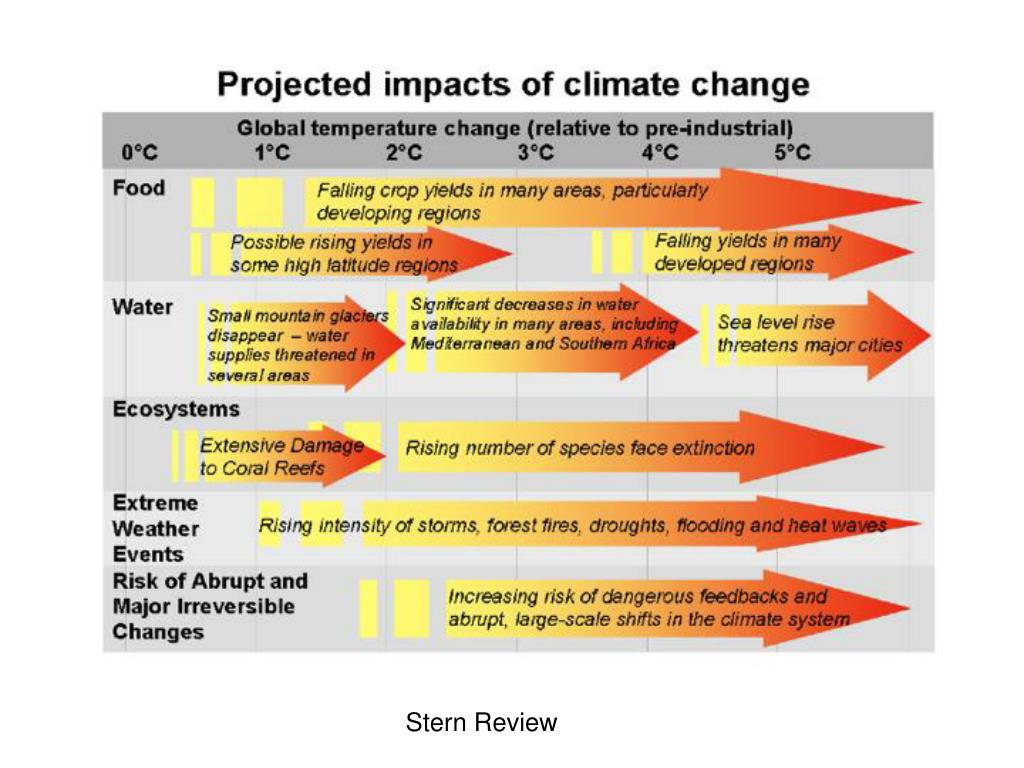 Projected impacts of climate change

Global temperature change (relative to pre-industrial)

0°C 1°C 2°C 3°C 4°C 5°C

Food

Falling crop yields in many areas, particularly developing regions

Possible rising yields in some high latitude regions

Falling yields in many developed regions

Water

Small mountain glaciers disappear – water supplies threatened in several areas

Significant decreases in water availability in many areas, including Mediterranean and Southern Africa

Sea level rise threatens major cities

Ecosystems

Extensive Damage to Coral Reefs

Rising number of species face extinction

Extreme Weather Events

Rising intensity of storms, forest fires, droughts, flooding and heat waves

Risk of Abrupt and Major Irreversible Changes

Increasing risk of dangerous feedbacks and abrupt, large-scale shifts in the climate system

Stern Review